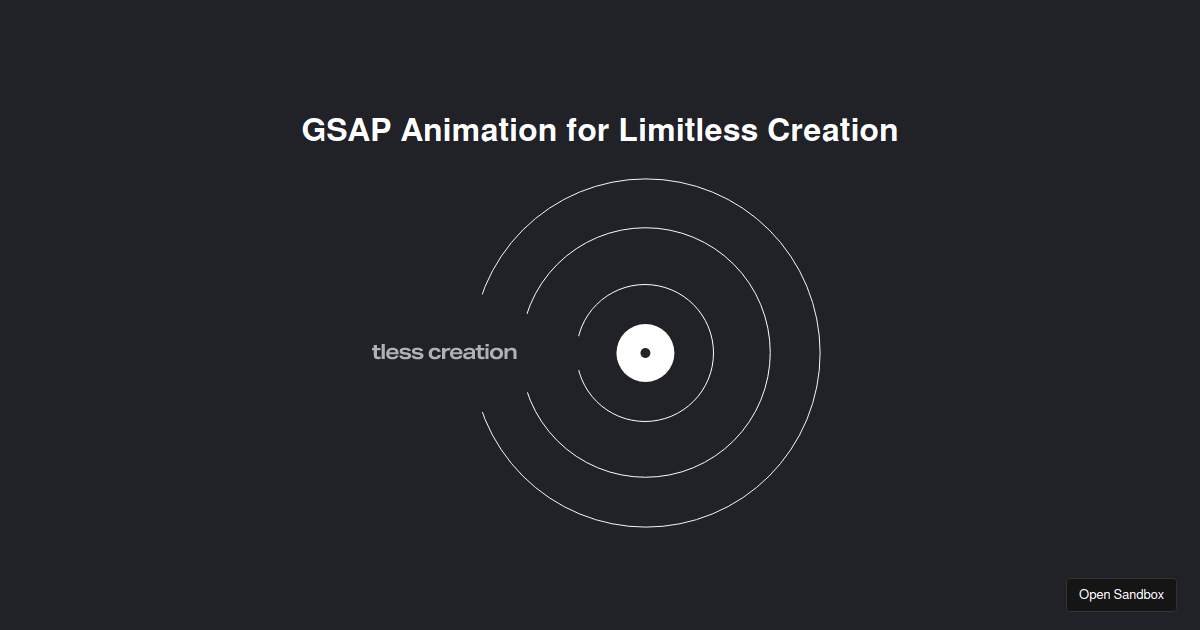 GSAP Animation for Limitless Creation

tless creation

Open Sandbox